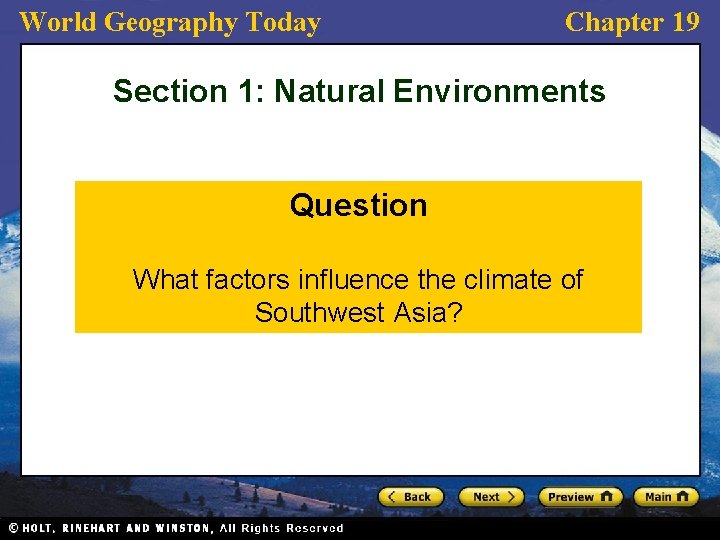 World Geography Today

Chapter 19

Section 1: Natural Environments

Question

What factors influence the climate of Southwest Asia?

Back

Next

Preview

Main

© HOLT, RINEHART AND WINSTON, All Rights Reserved